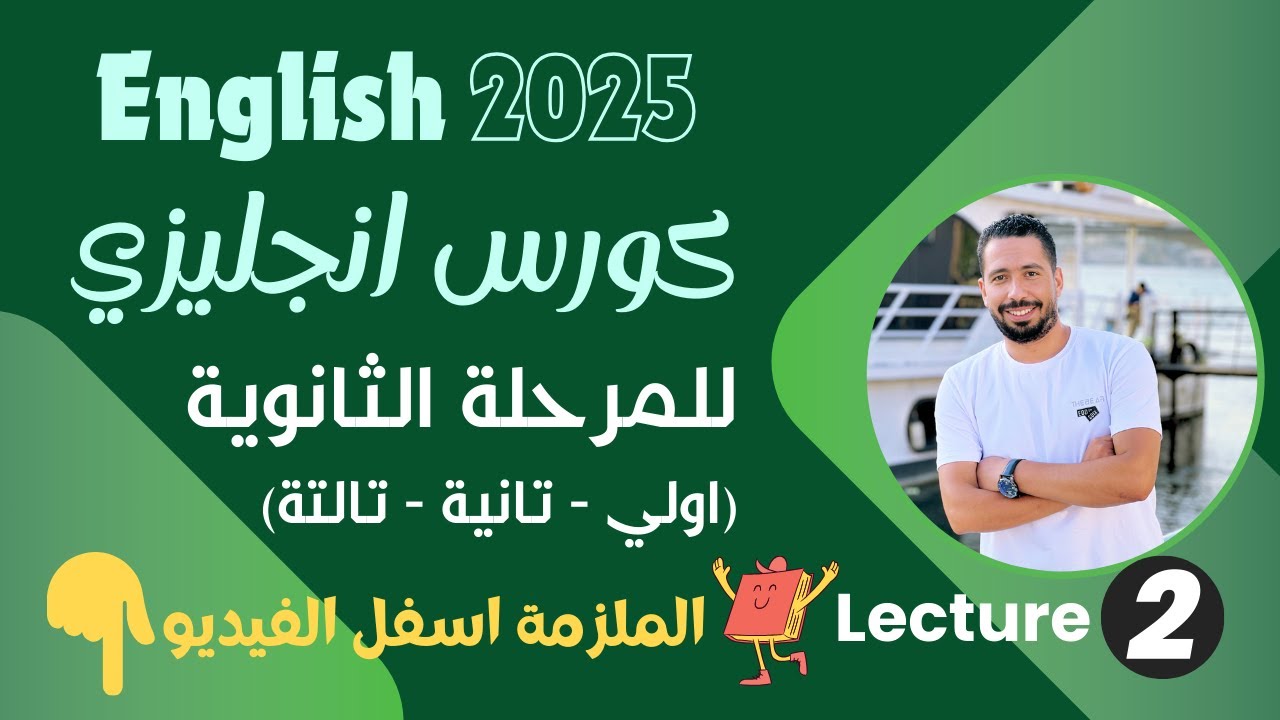 English 2025

كورس انجليزي

للمرحلة الثانوية

(اولي - تانية - تالتة)

Lecture 2

الملزمة اسفل الفيديو